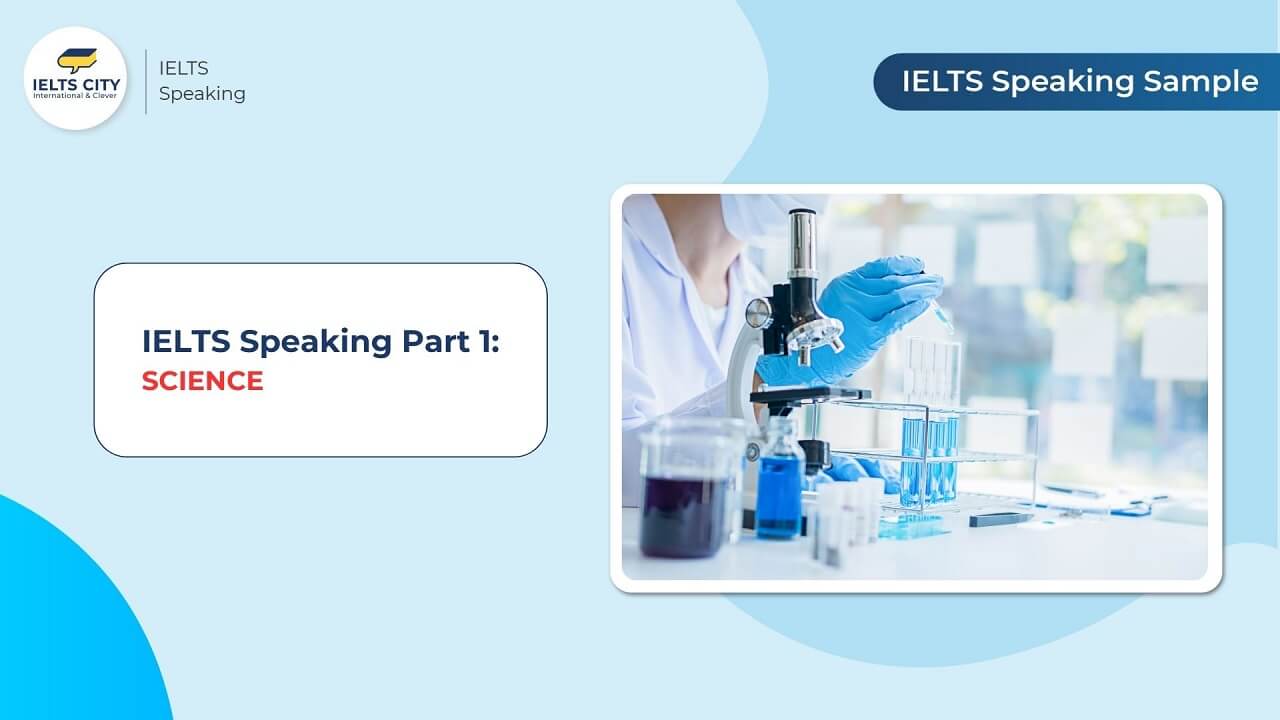 IELTS CITY
International & Clever

IELTS
Speaking

IELTS Speaking Sample

IELTS Speaking Part 1:
SCIENCE